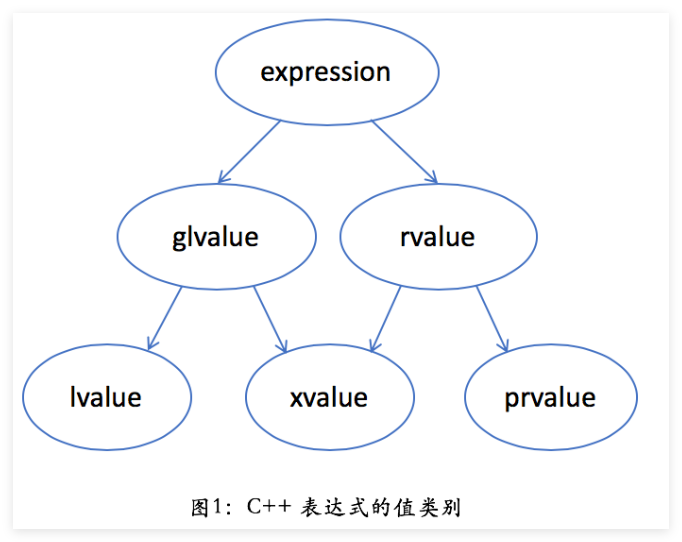 expression

glvalue

rvalue

lvalue

xvalue

prvalue

图1：C++ 表达式的值类别